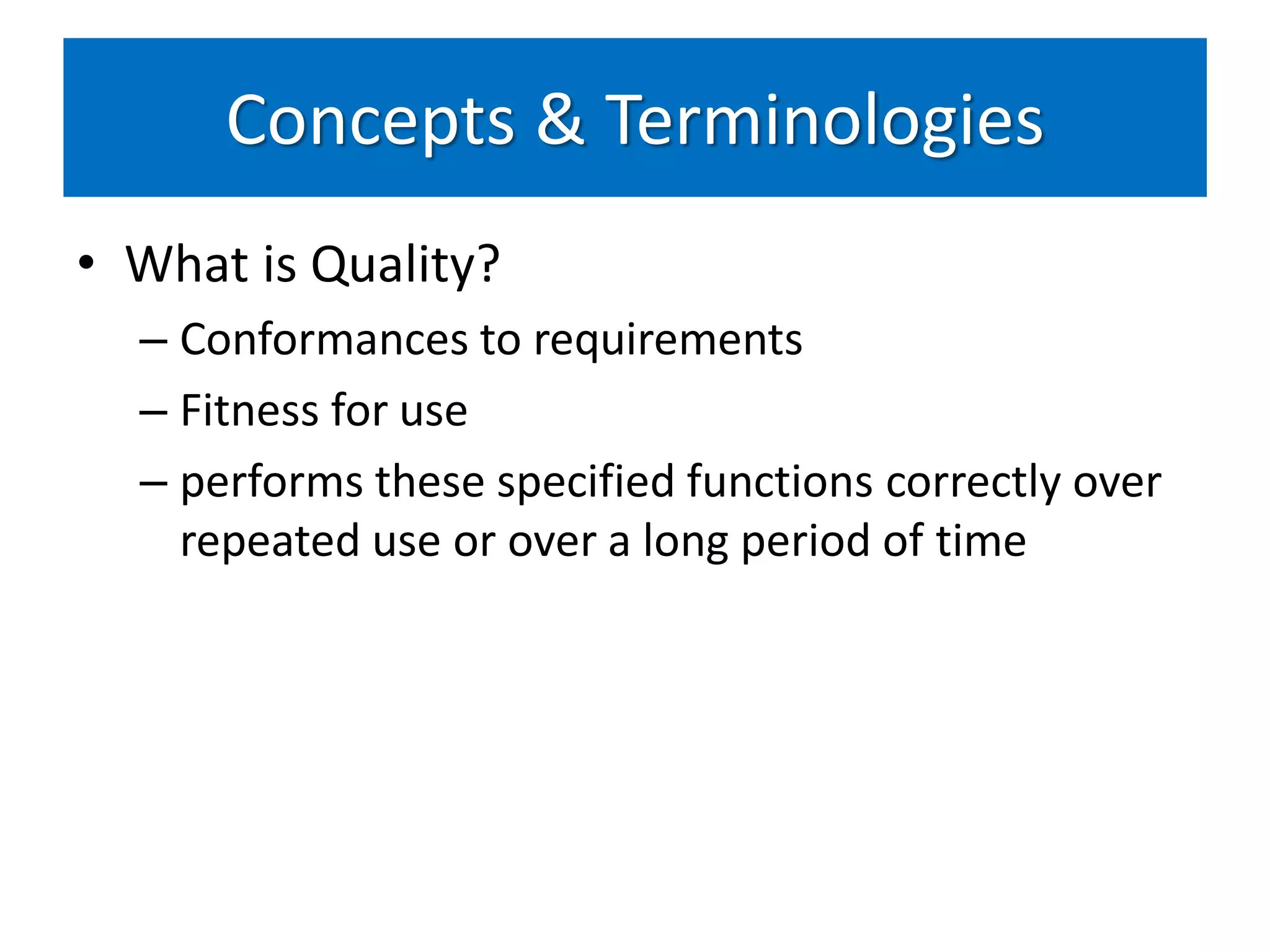 Concepts & Terminologies

• What is Quality?
– Conformances to requirements
– Fitness for use
– performs these specified functions correctly over repeated use or over a long period of time